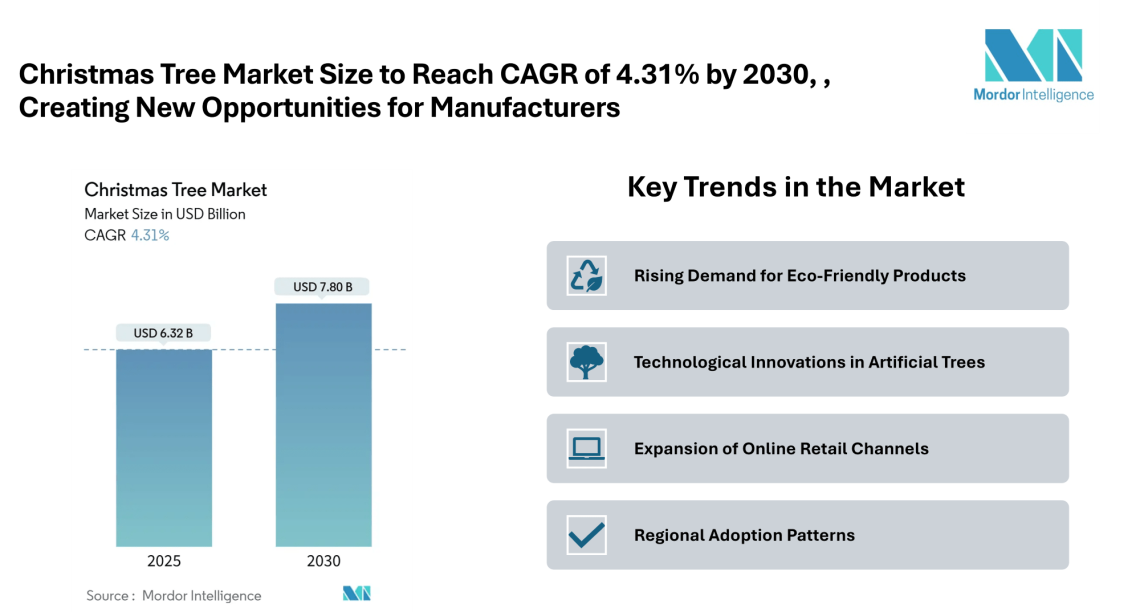 Christmas Tree Market Size to Reach CAGR of 4.31% by 2030, , Creating New Opportunities for Manufacturers

Mordor Intelligence

Christmas Tree Market
Market Size in USD Billion
CAGR 4.31%

USD 6.32 B
USD 7.80 B

2025
2030

Source : Mordor Intelligence

Key Trends in the Market

Rising Demand for Eco-Friendly Products

Technological Innovations in Artificial Trees

Expansion of Online Retail Channels

Regional Adoption Patterns